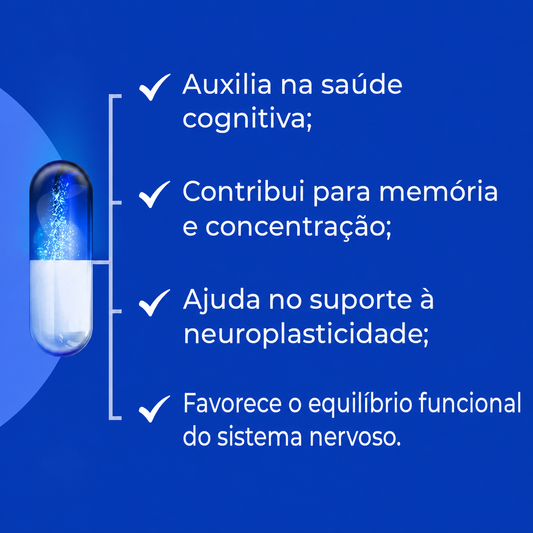 ✓ Auxilia na saúde cognitiva;

✓ Contribui para memória e concentração;

✓ Ajuda no suporte à neuroplasticidade;

✓ Favorece o equilíbrio funcional do sistema nervoso.